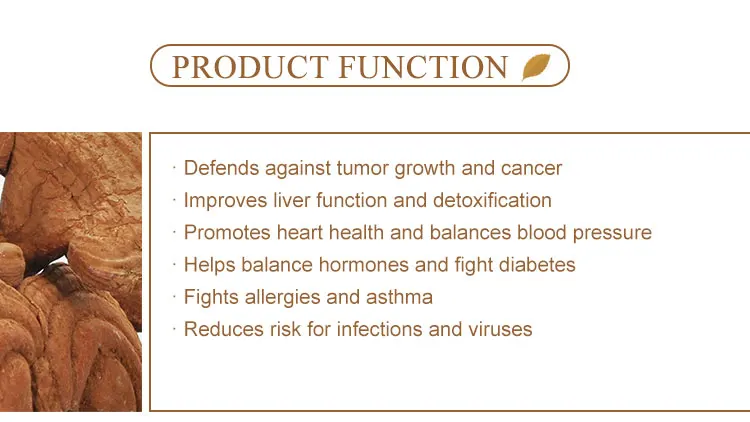 PRODUCT FUNCTION

· Defends against tumor growth and cancer
· Improves liver function and detoxification
· Promotes heart health and balances blood pressure
· Helps balance hormones and fight diabetes
· Fights allergies and asthma
· Reduces risk for infections and viruses